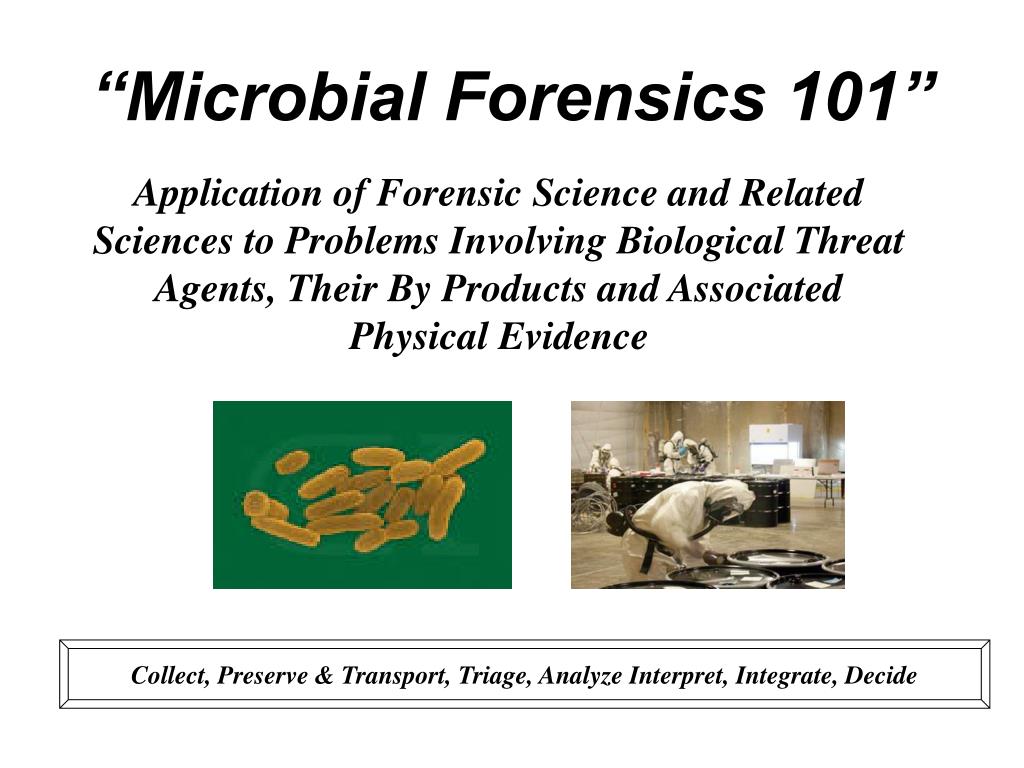 “Microbial Forensics 101”

Application of Forensic Science and Related Sciences to Problems Involving Biological Threat Agents, Their By Products and Associated Physical Evidence

Collect, Preserve & Transport, Triage, Analyze Interpret, Integrate, Decide